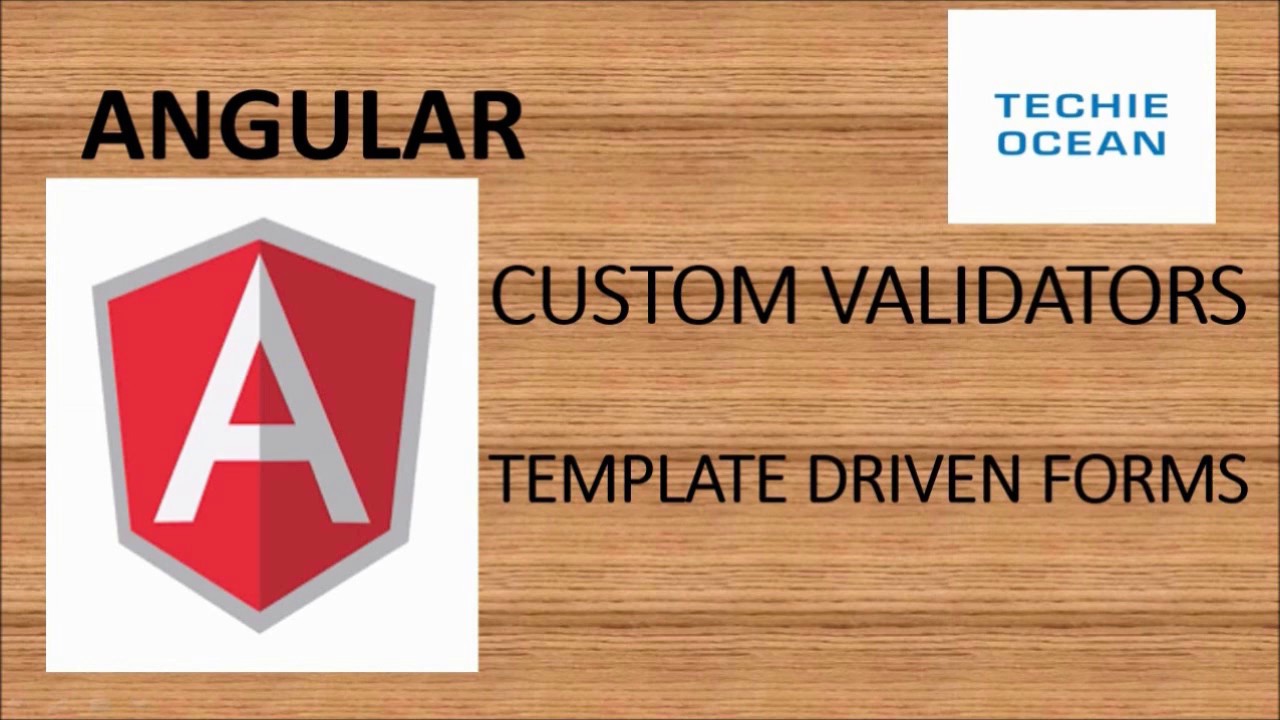 ANGULAR

TECHIE OCEAN

A

CUSTOM VALIDATORS

TEMPLATE DRIVEN FORMS